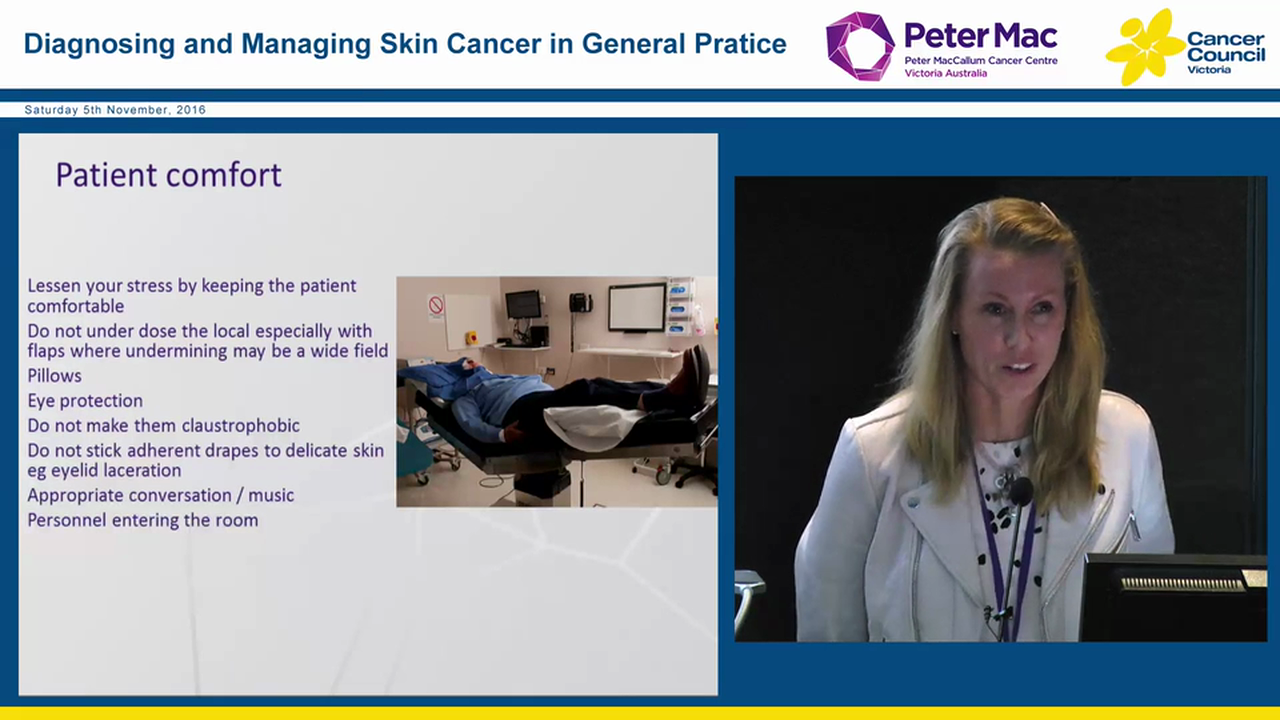 Diagnosing and Managing Skin Cancer in General Pratice

Peter Mac
Peter MacCallum Cancer Centre
Victoria Australia

Cancer Council
Victoria

Saturday 5th November, 2016

Patient comfort

Lessen your stress by keeping the patient comfortable

Do not under dose the local especially with flaps where undermining may be a wide field

Pillows

Eye protection

Do not make them claustrophobic

Do not stick adherent drapes to delicate skin eg eyelid laceration

Appropriate conversation / music

Personnel entering the room